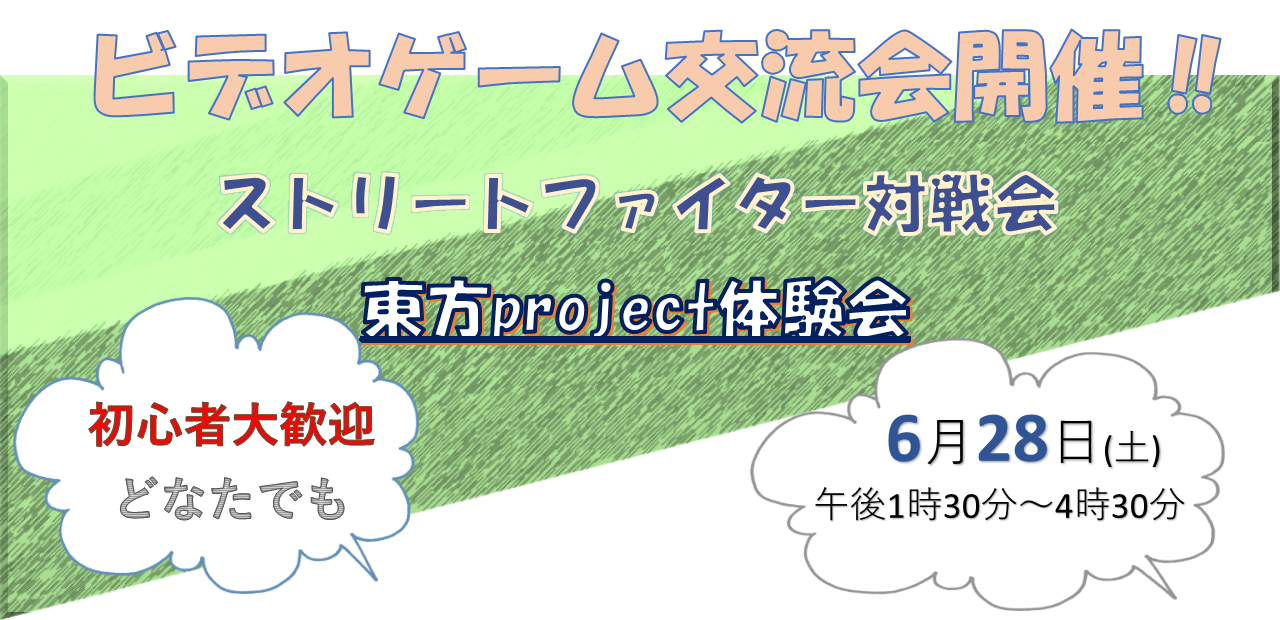 ビデオゲーム交流会開催!!

ストリートファイター対戦会

東方project体験会

初心者大歓迎
どなたでも

6月28日(土)
午後1時30分～4時30分